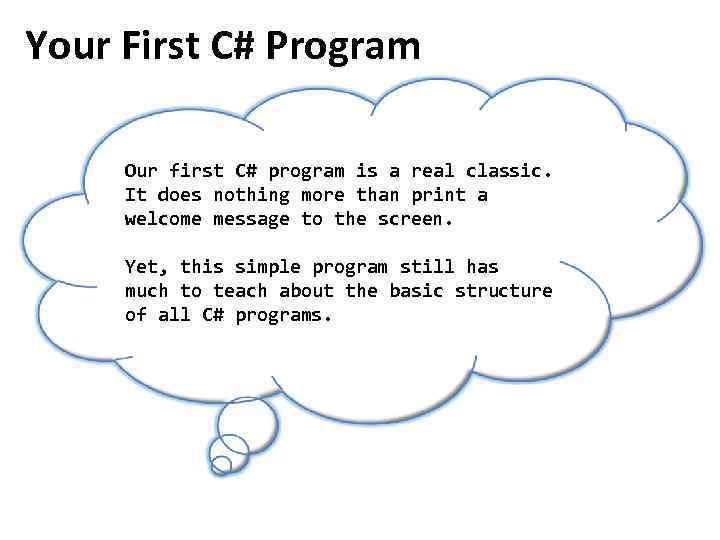 Your First C# Program

Our first C# program is a real classic. It does nothing more than print a welcome message to the screen.

Yet, this simple program still has much to teach about the basic structure of all C# programs.